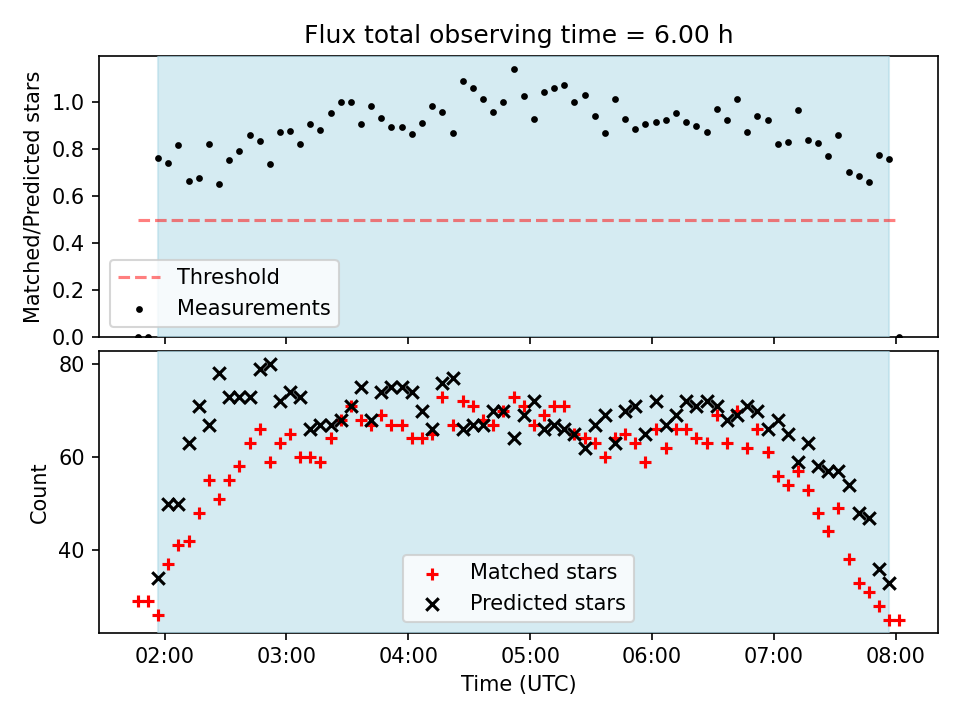 Flux total observing time = 6.00 h

Matched/Predicted stars

1.0
0.8
0.6
0.4
0.2
0.0

Threshold
Measurements

Count

80
60
40

Matched stars
Predicted stars

02:00
03:00
04:00
05:00
06:00
07:00
08:00

Time (UTC)